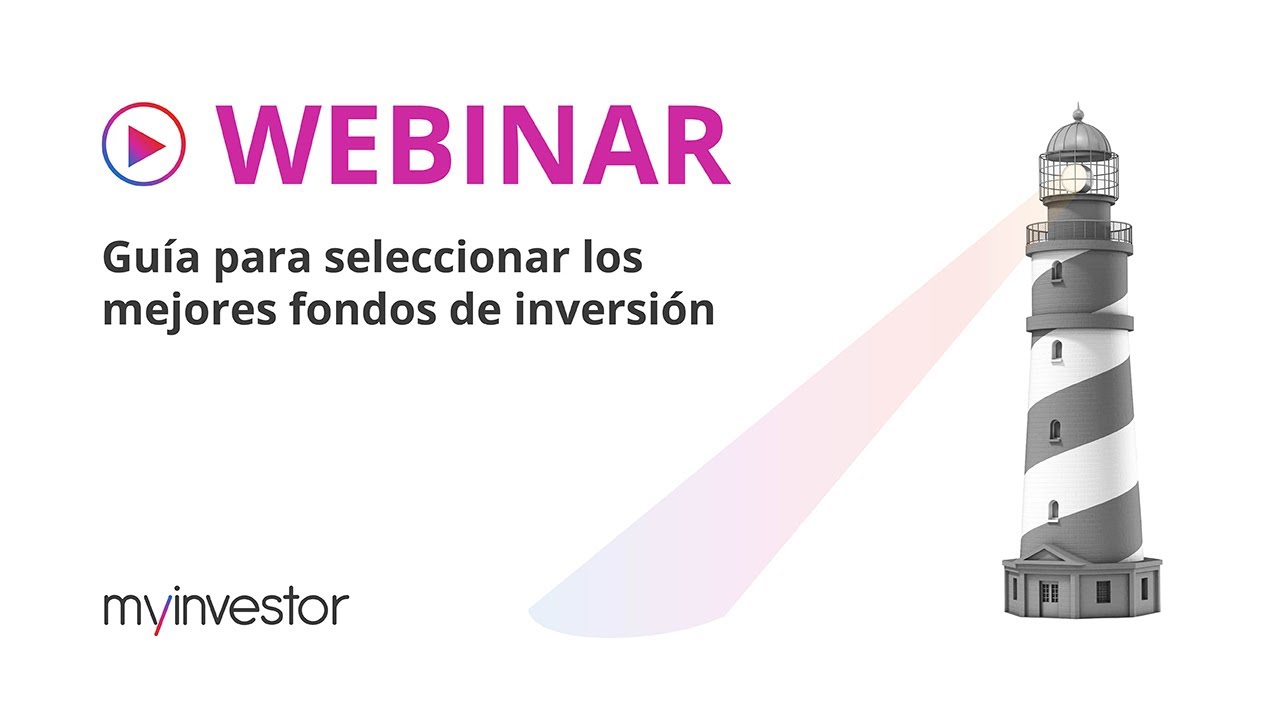 WEBINAR

Guía para seleccionar los mejores fondos de inversión

myinvestor